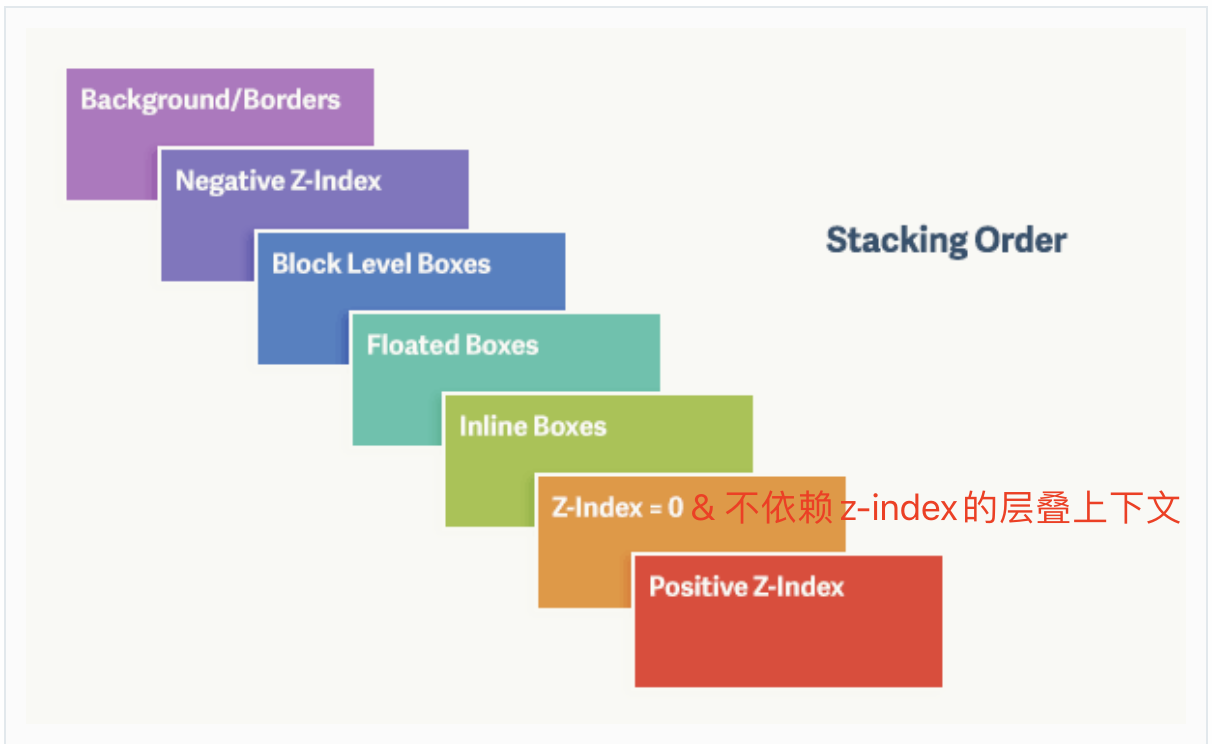 Background/Borders

Negative Z-Index

Block Level Boxes

Floated Boxes

Inline Boxes

Z-Index = 0 & 不依赖 z-index 的层叠上下文

Positive Z-Index

Stacking Order